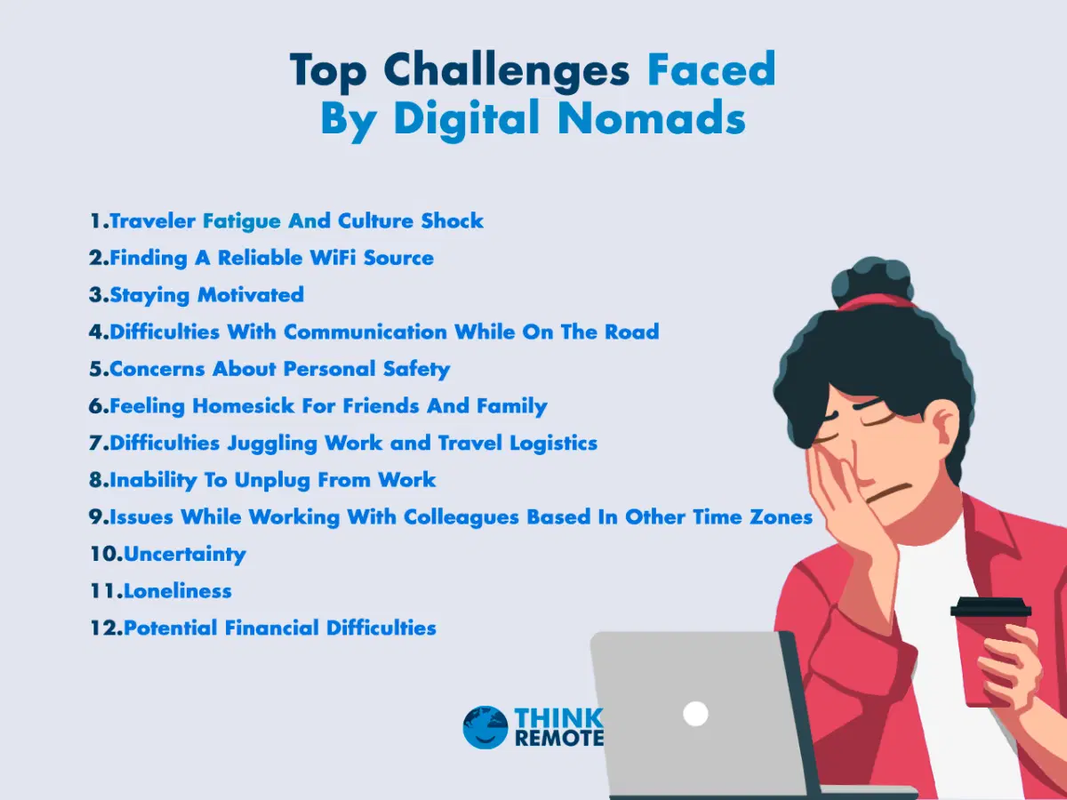 Top Challenges Faced By Digital Nomads

1.Traveler Fatigue And Culture Shock
2.Finding A Reliable WiFi Source
3.Staying Motivated
4.Difficulties With Communication While On The Road
5.Concerns About Personal Safety
6.Feeling Homesick For Friends And Family
7.Difficulties Juggling Work and Travel Logistics
8.Inability To Unplug From Work
9.Issues While Working With Colleagues Based In Other Time Zones
10.Uncertainty
11.Loneliness
12.Potential Financial Difficulties

THINK REMOTE